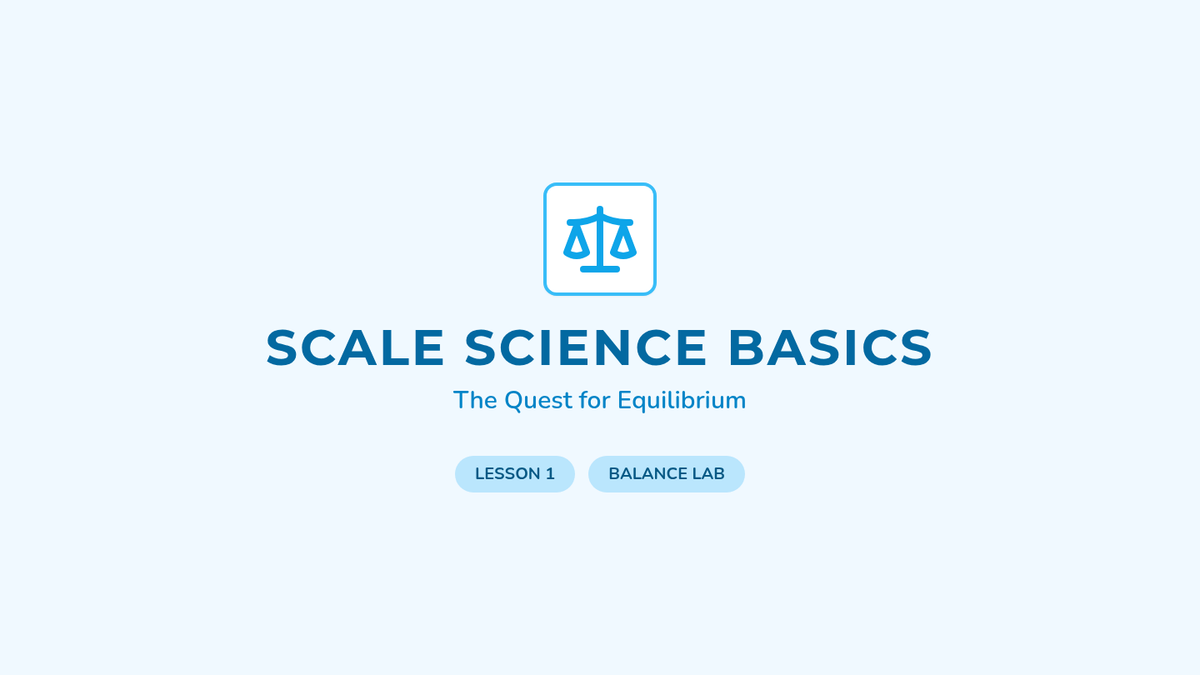 SCALE SCIENCE BASICS

The Quest for Equilibrium

LESSON 1

BALANCE LAB